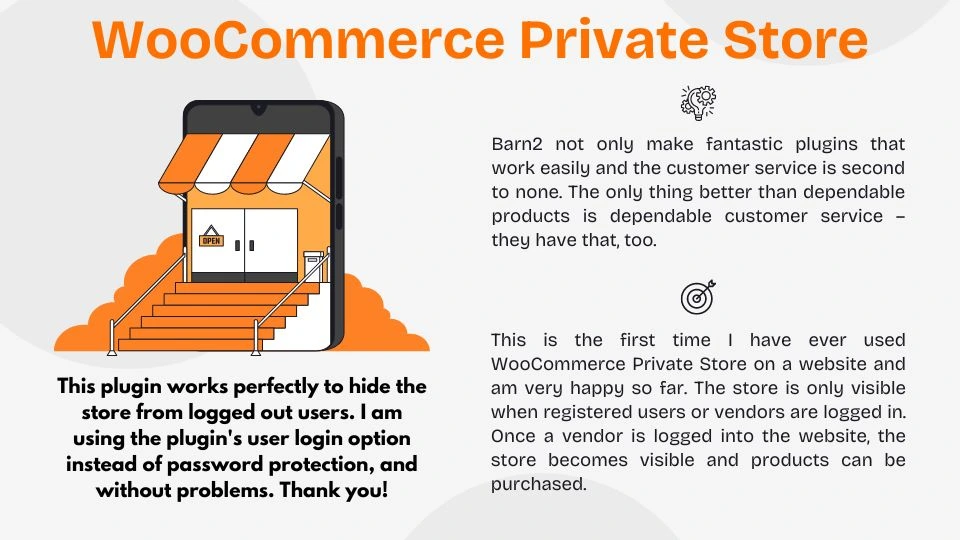 WooCommerce Private Store

OPEN

This plugin works perfectly to hide the store from logged out users. I am using the plugin's user login option instead of password protection, and without problems. Thank you!

Barn2 not only make fantastic plugins that work easily and the customer service is second to none. The only thing better than dependable products is dependable customer service – they have that, too.

This is the first time I have ever used WooCommerce Private Store on a website and am very happy so far. The store is only visible when registered users or vendors are logged in. Once a vendor is logged into the website, the store becomes visible and products can be purchased.